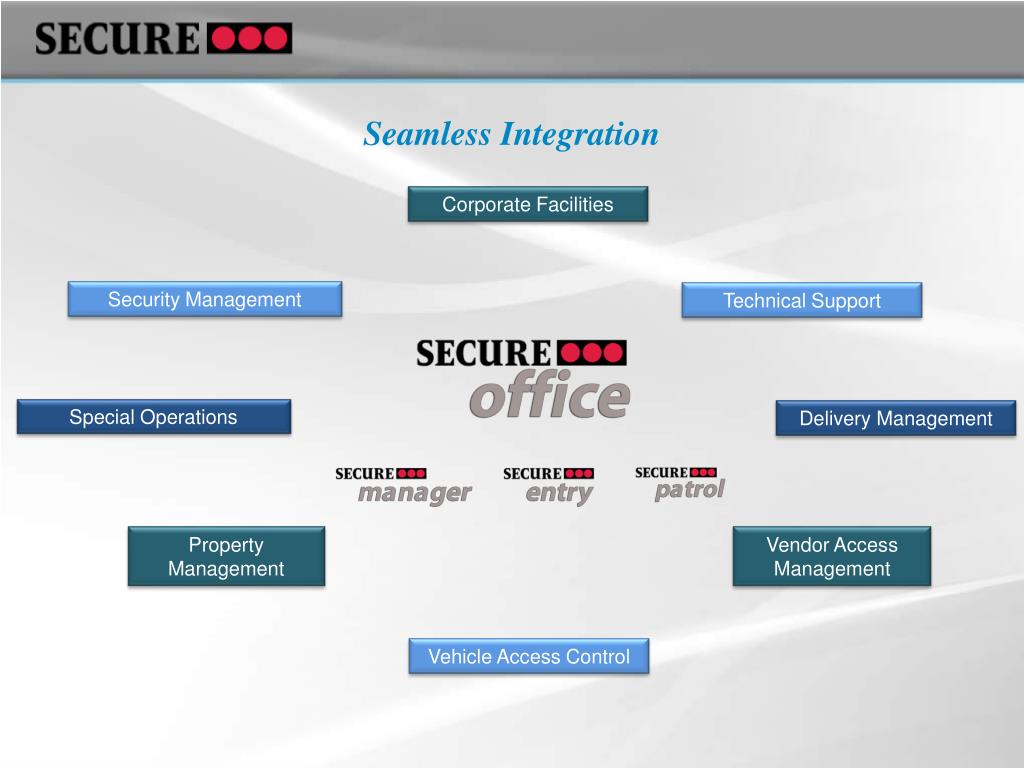 SECURE

Seamless Integration

Corporate Facilities

Security Management

Technical Support

SECURE
office

Special Operations

Delivery Management

SECURE
manager

SECURE
entry

SECURE
patrol

Property Management

Vendor Access Management

Vehicle Access Control